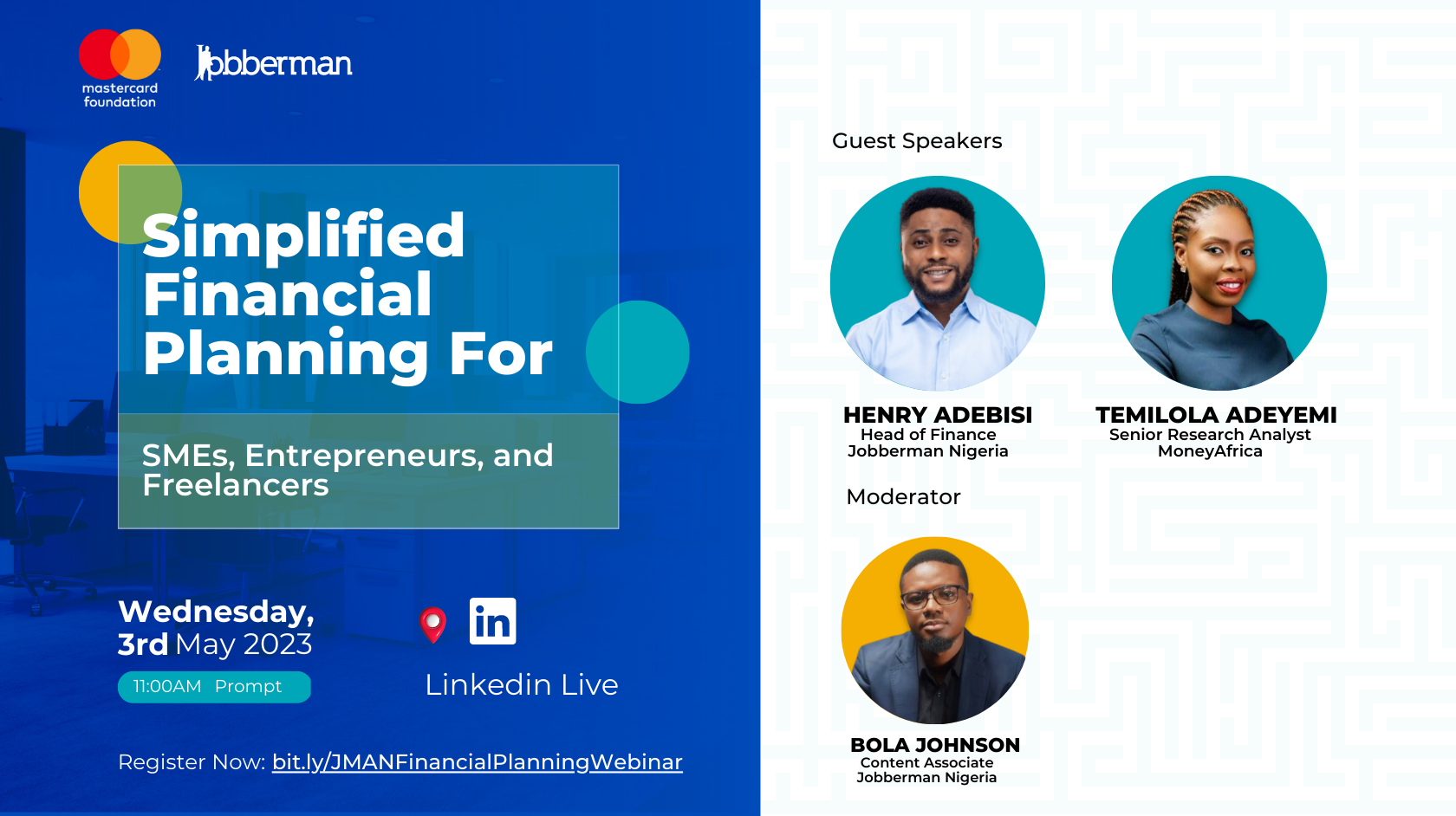 mastercard foundation

Jobberman

Simplified Financial Planning For

SMEs, Entrepreneurs, and Freelancers

Wednesday, 3rd May 2023

11:00AM Prompt

in

Linkedin Live

Register Now: bit.ly/JMANFinancialPlanningWebinar

Guest Speakers

HENRY ADEBISI
Head of Finance
Jobberman Nigeria

TEMILOLA ADEYEMI
Senior Research Analyst
MoneyAfrica

Moderator

BOLA JOHNSON
Content Associate
Jobberman Nigeria